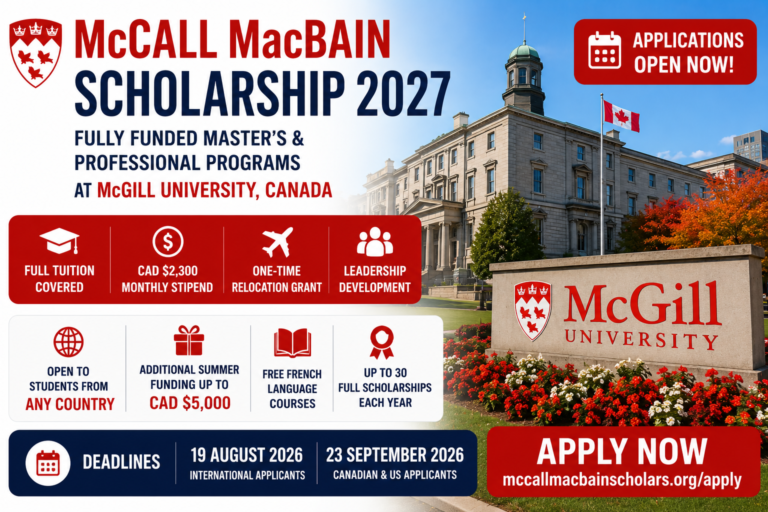 McCALL MacBAIN SCHOLARSHIP 2027

FULLY FUNDED MASTER'S & PROFESSIONAL PROGRAMS AT McGILL UNIVERSITY, CANADA

APPLICATIONS OPEN NOW!

FULL TUITION COVERED

CAD $2,300 MONTHLY STIPEND

ONE-TIME RELOCATION GRANT

LEADERSHIP DEVELOPMENT

McGill UNIVERSITY

OPEN TO STUDENTS FROM ANY COUNTRY

ADDITIONAL SUMMER FUNDING UP TO CAD $5,000

FREE FRENCH LANGUAGE COURSES

UP TO 30 FULL SCHOLARSHIPS EACH YEAR

DEADLINES

19 AUGUST 2026
INTERNATIONAL APPLICANTS

23 SEPTEMBER 2026
CANADIAN & US APPLICANTS

APPLY NOW
mccallmacbainscholars.org/apply